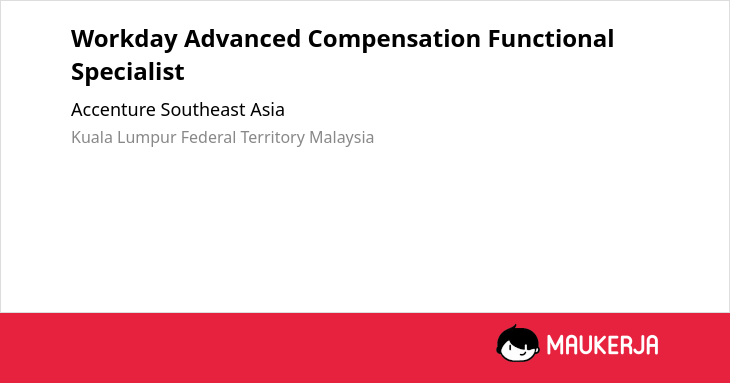 Workday Advanced Compensation Functional Specialist

Accenture Southeast Asia

Kuala Lumpur Federal Territory Malaysia

MAUKERJA